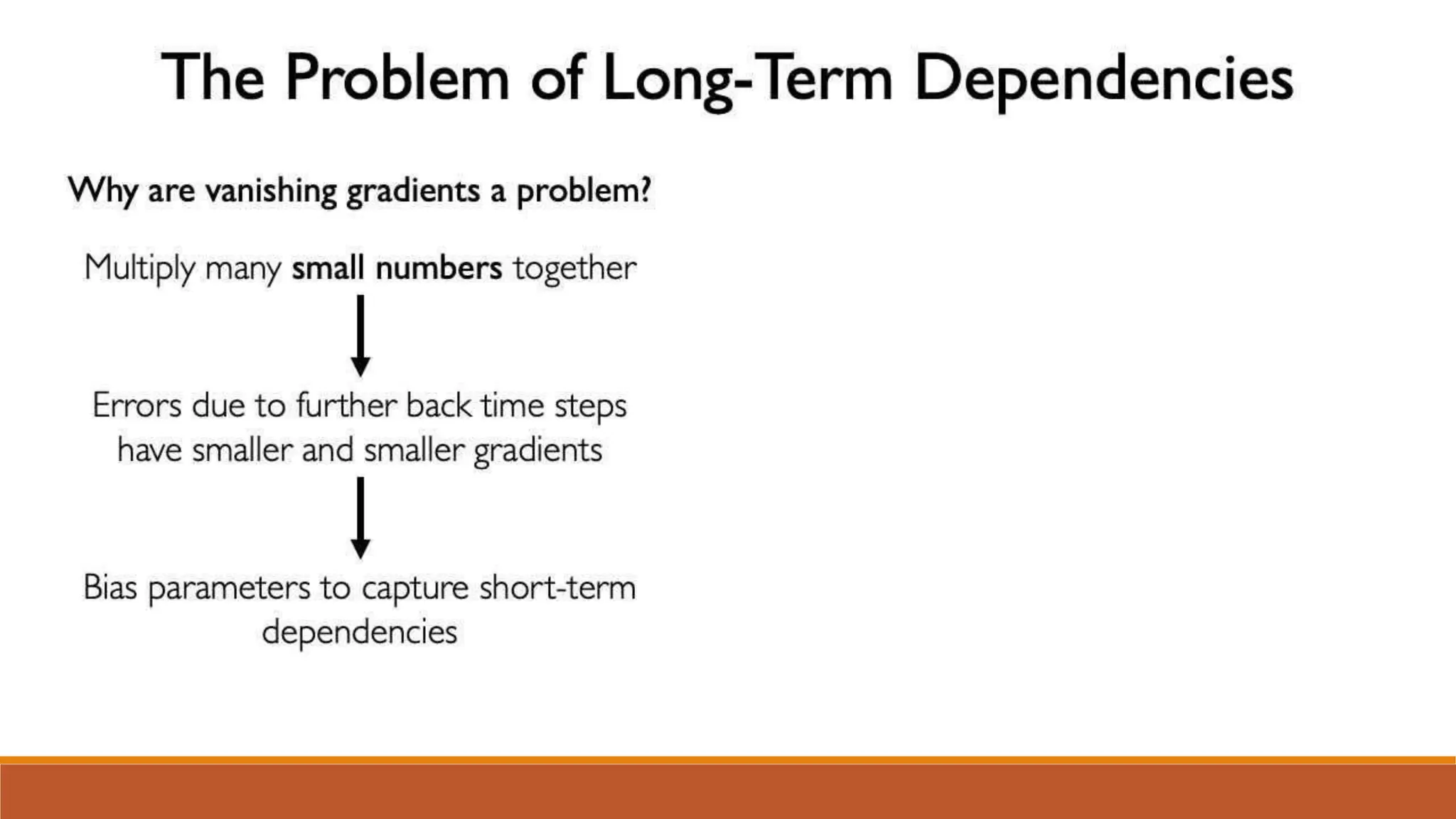 The Problem of Long-Term Dependencies

Why are vanishing gradients a problem?

Multiply many small numbers together

Errors due to further back time steps have smaller and smaller gradients

Bias parameters to capture short-term dependencies